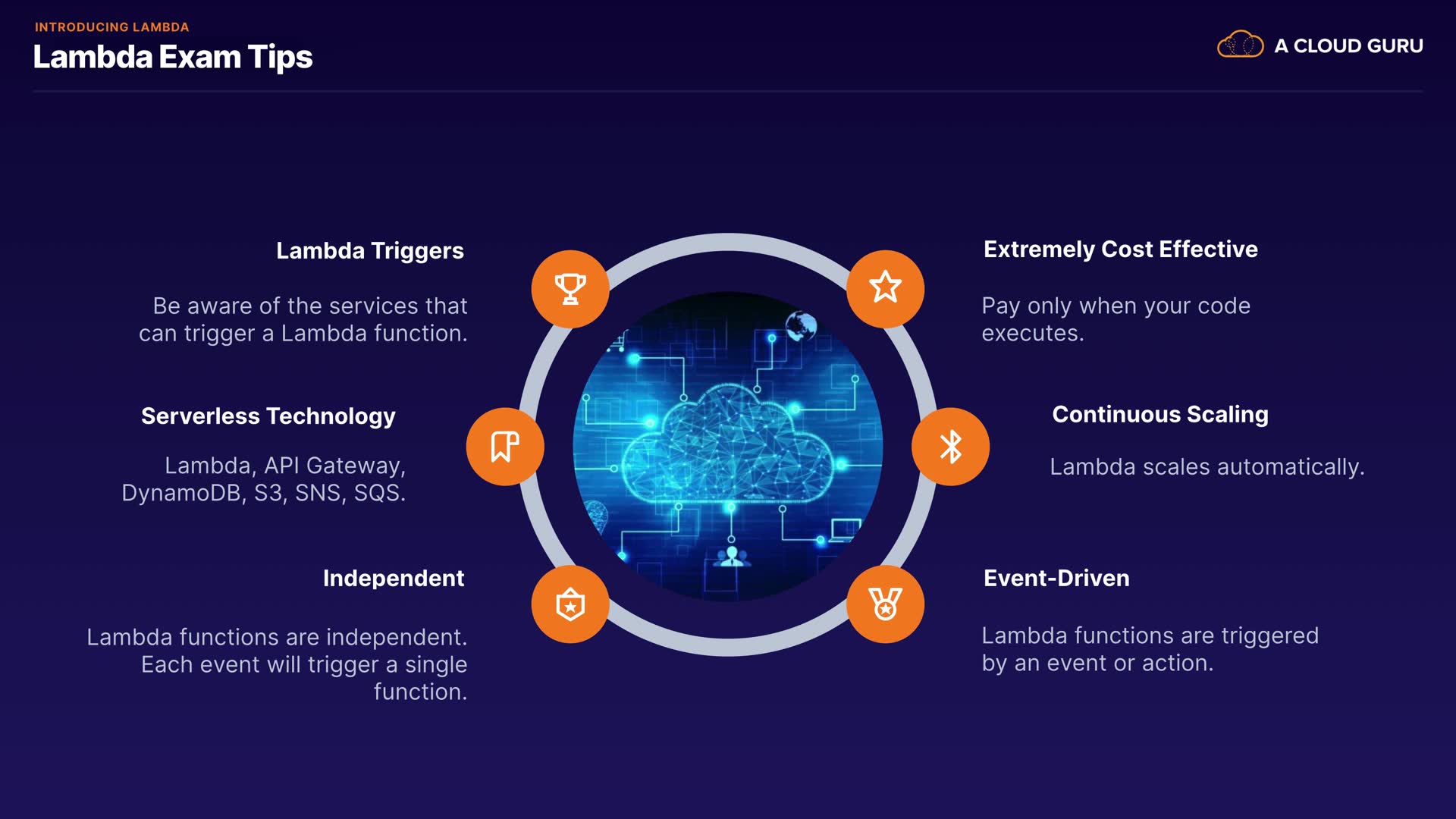 INTRODUCING LAMBDA

Lambda Exam Tips

A CLOUD GURU

Lambda Triggers

Be aware of the services that can trigger a Lambda function.

Serverless Technology

Lambda, API Gateway, DynamoDB, S3, SNS, SQS.

Independent

Lambda functions are independent. Each event will trigger a single function.

Extremely Cost Effective

Pay only when your code executes.

Continuous Scaling

Lambda scales automatically.

Event-Driven

Lambda functions are triggered by an event or action.